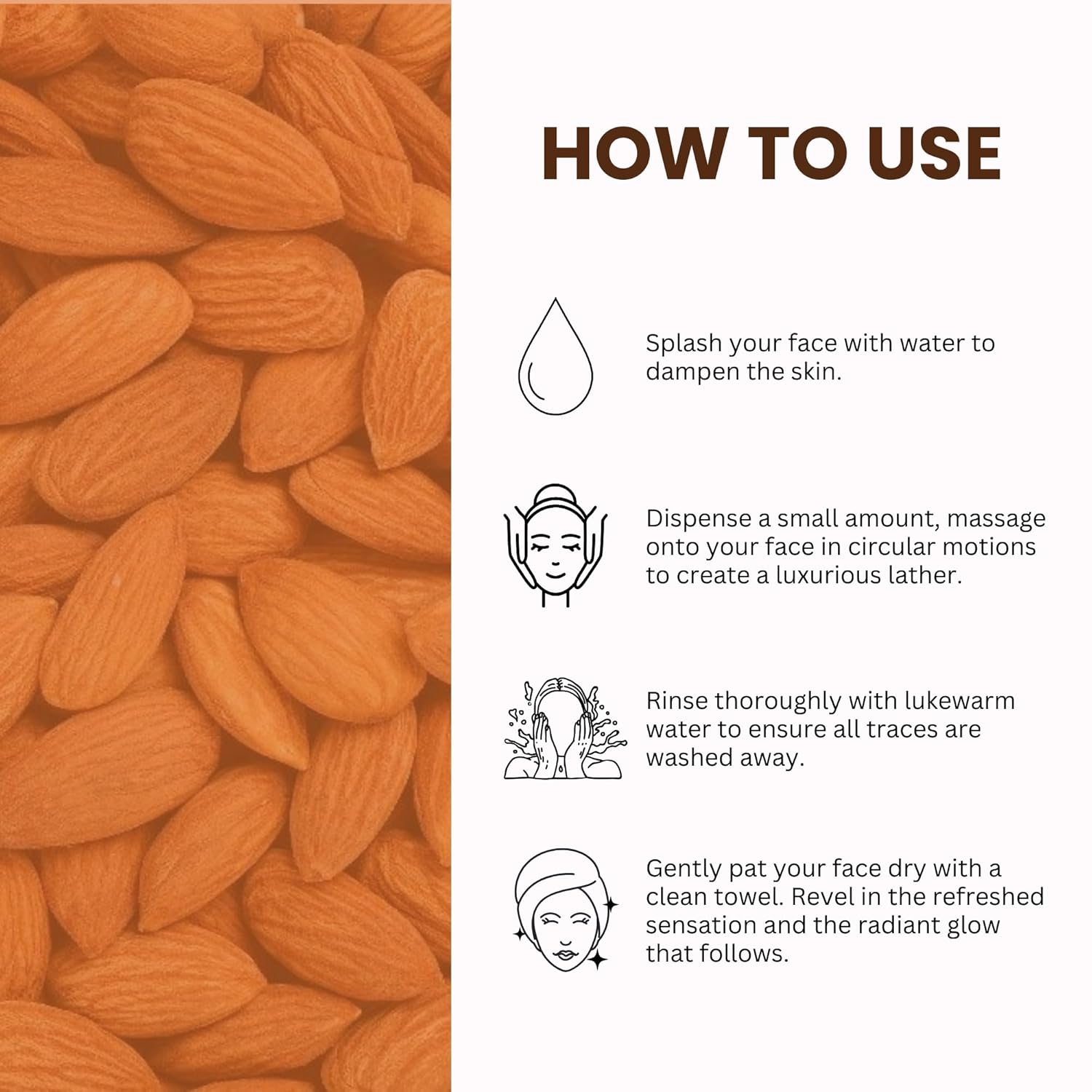 HOW TO USE

Splash your face with water to dampen the skin.

Dispense a small amount, massage onto your face in circular motions to create a luxurious lather.

Rinse thoroughly with lukewarm water to ensure all traces are washed away.

Gently pat your face dry with a clean towel. Revel in the refreshed sensation and the radiant glow that follows.